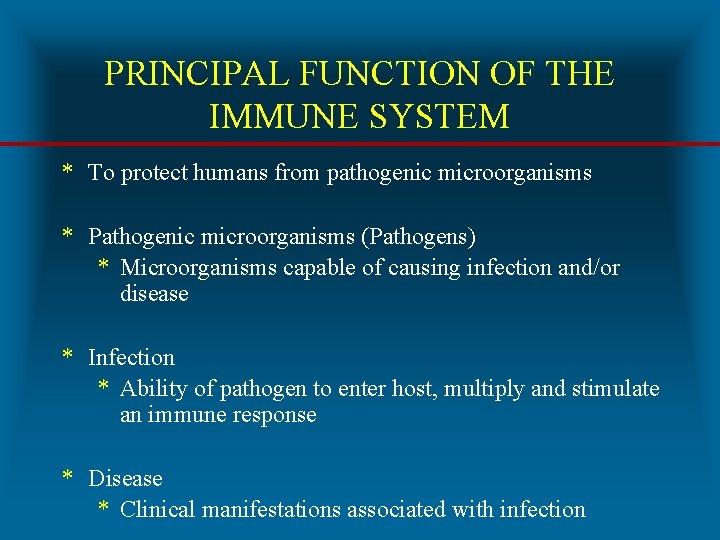 PRINCIPAL FUNCTION OF THE IMMUNE SYSTEM

* To protect humans from pathogenic microorganisms

* Pathogenic microorganisms (Pathogens)
  * Microorganisms capable of causing infection and/or disease

* Infection
  * Ability of pathogen to enter host, multiply and stimulate an immune response

* Disease
  * Clinical manifestations associated with infection